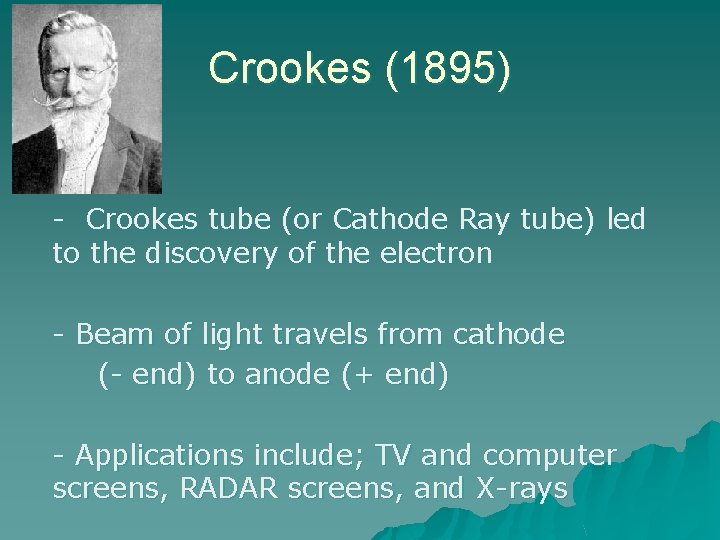 Crookes (1895)

- Crookes tube (or Cathode Ray tube) led to the discovery of the electron

- Beam of light travels from cathode (- end) to anode (+ end)

- Applications include; TV and computer screens, RADAR screens, and X-rays